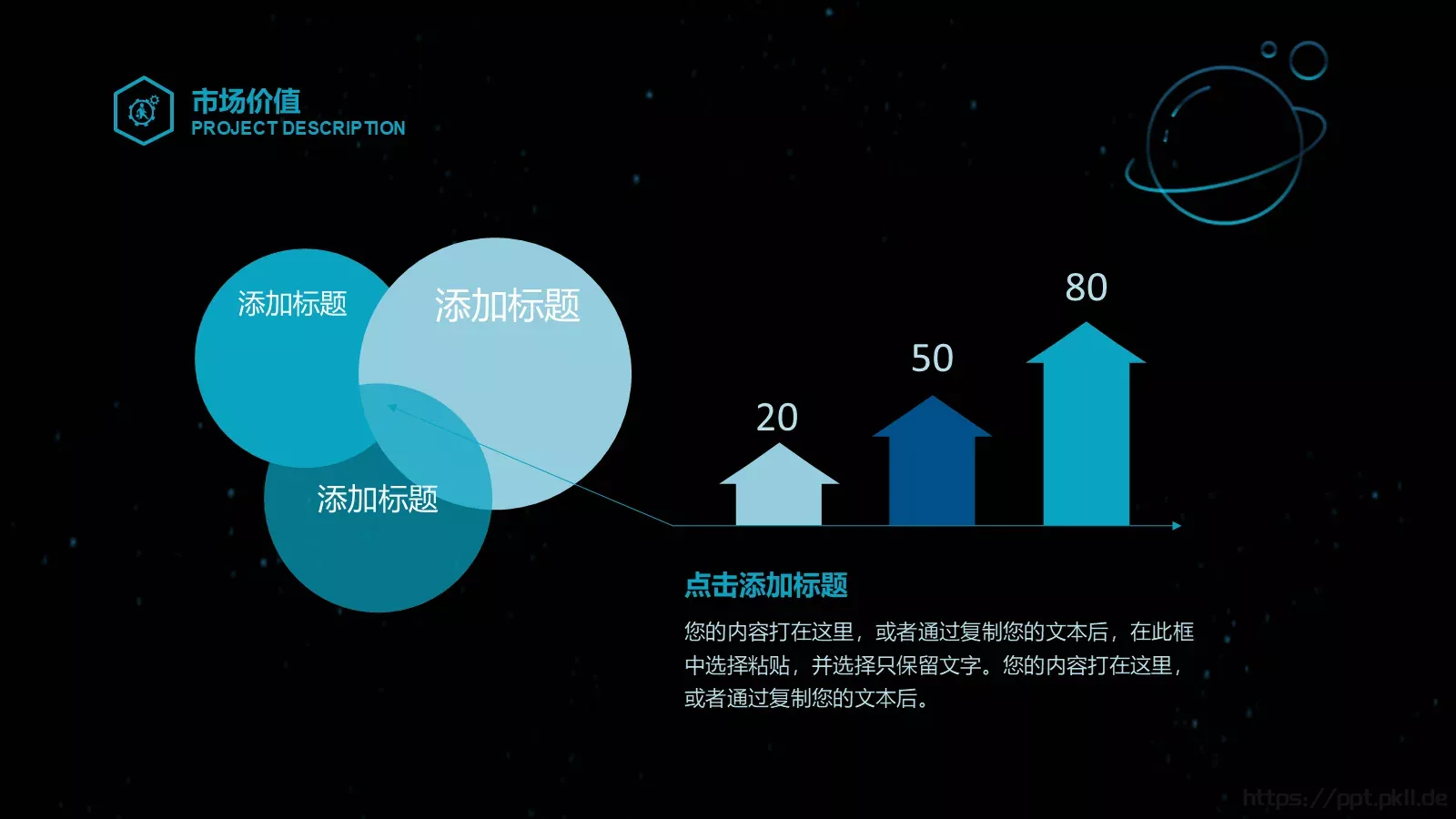 市场价值
PROJECT DESCRIPTION

添加标题

添加标题

添加标题

20

50

80

点击添加标题

您的内容打在这里，或者通过复制您的文本后，在此框中选择粘贴，并选择只保留文字。您的内容打在这里，或者通过复制您的文本后。

https://ppt.pkll.de